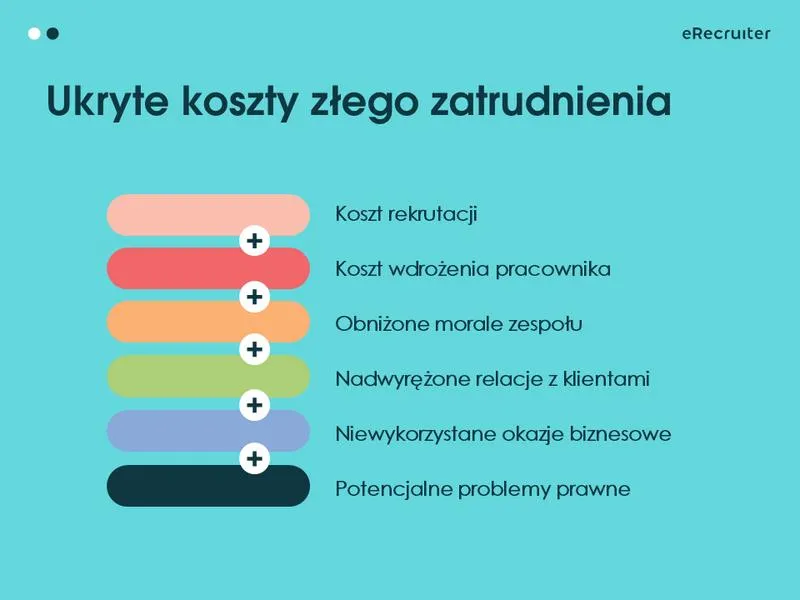 eRecruiter

Ukryte koszty złego zatrudnienia

Koszt rekrutacji
+
Koszt wdrożenia pracownika
+
Obniżone morale zespołu
+
Nadwyrężone relacje z klientami
+
Niewykorzystane okazje biznesowe
+
Potencjalne problemy prawne